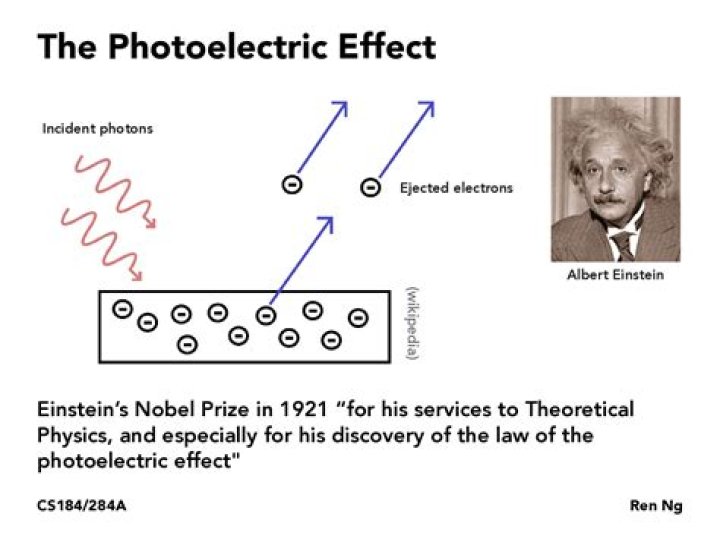 The Photoelectric Effect

Incident photons

Ejected electrons

Albert Einstein

(wikipedia)

Einstein's Nobel Prize in 1921 "for his services to Theoretical Physics, and especially for his discovery of the law of the photoelectric effect"

CS184/284A

Ren Ng